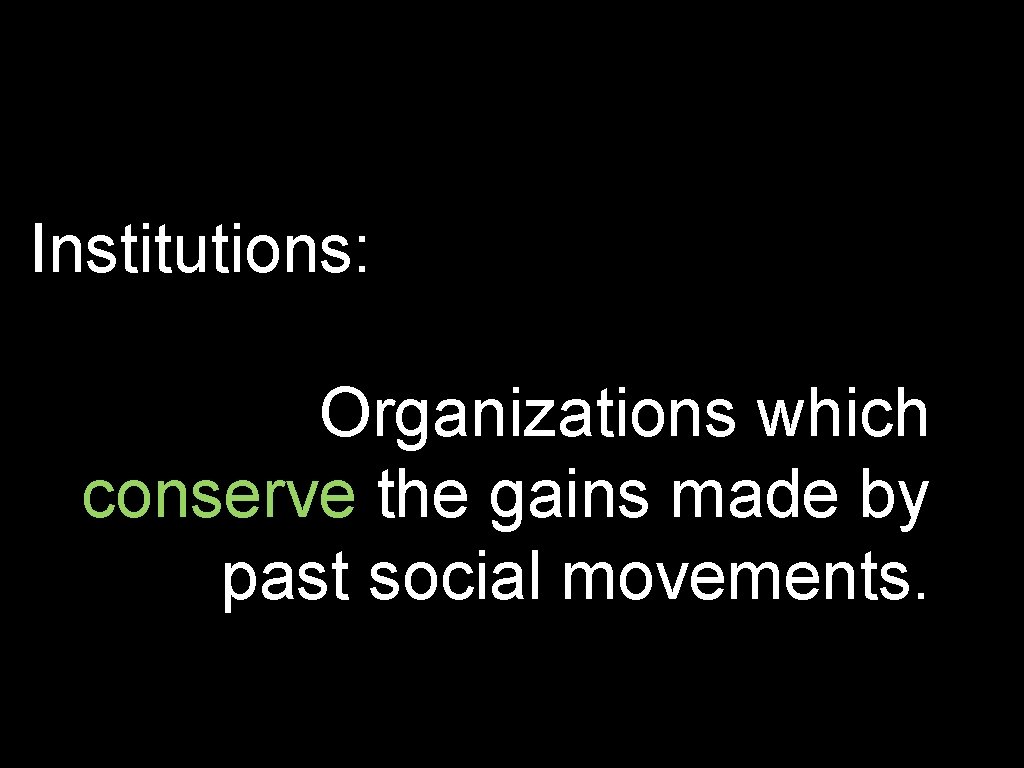 Institutions:

Organizations which conserve the gains made by past social movements.